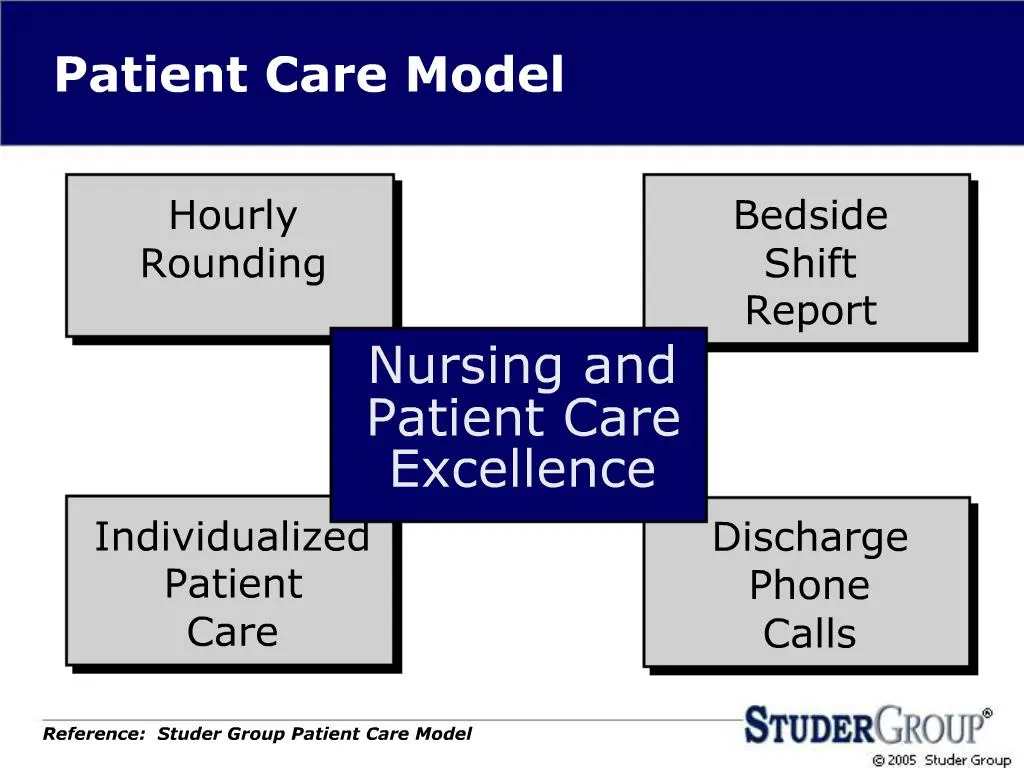 Patient Care Model

Hourly Rounding

Bedside Shift Report

Nursing and Patient Care Excellence

Individualized Patient Care

Discharge Phone Calls

Reference: Studer Group Patient Care Model

STUDERGROUP®

© 2005 Studer Group